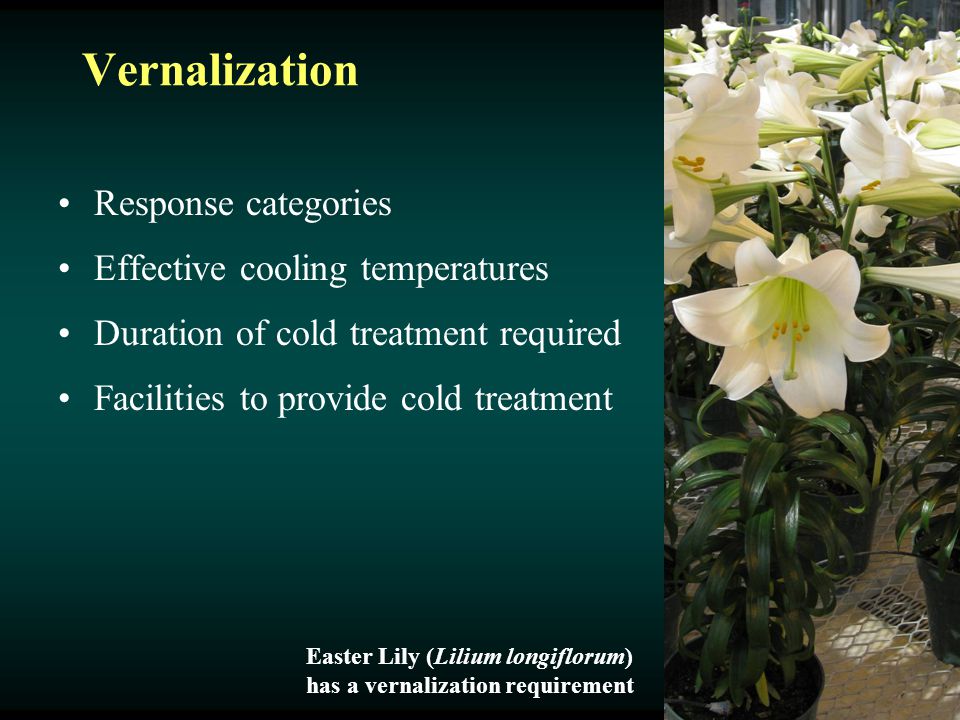 Vernalization

• Response categories
• Effective cooling temperatures
• Duration of cold treatment required
• Facilities to provide cold treatment

Easter Lily (Lilium longiflorum) has a vernalization requirement